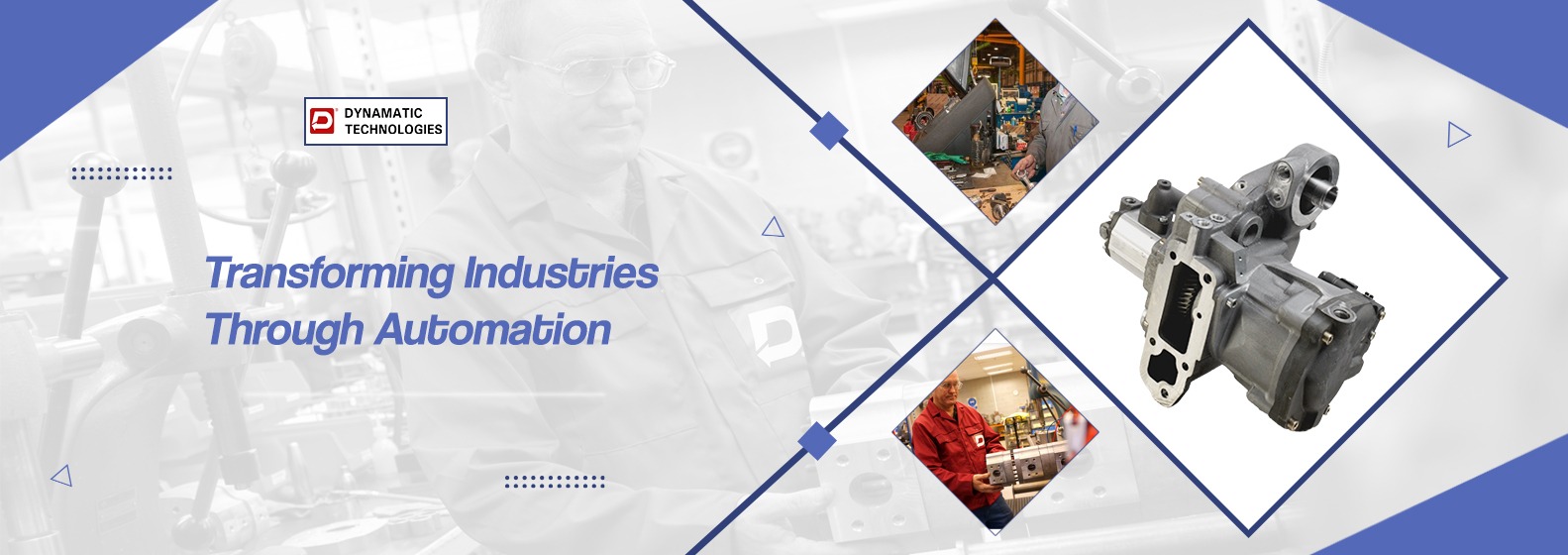 DYNAMATIC TECHNOLOGIES

Transforming Industries Through Automation